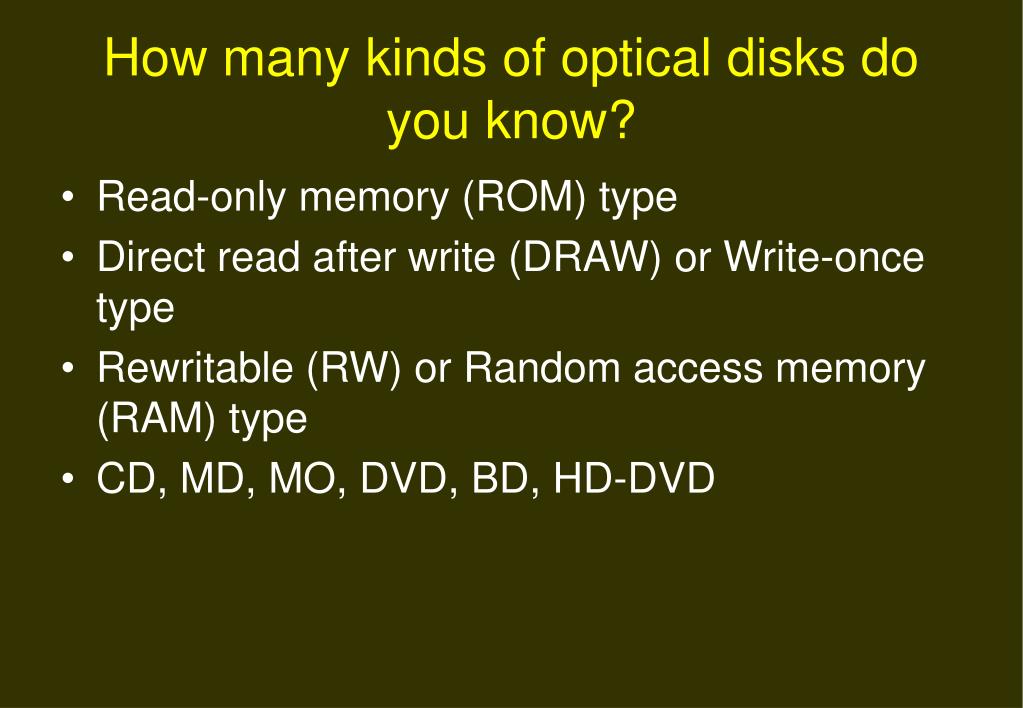 How many kinds of optical disks do you know?

• Read-only memory (ROM) type
• Direct read after write (DRAW) or Write-once type
• Rewritable (RW) or Random access memory (RAM) type
• CD, MD, MO, DVD, BD, HD-DVD